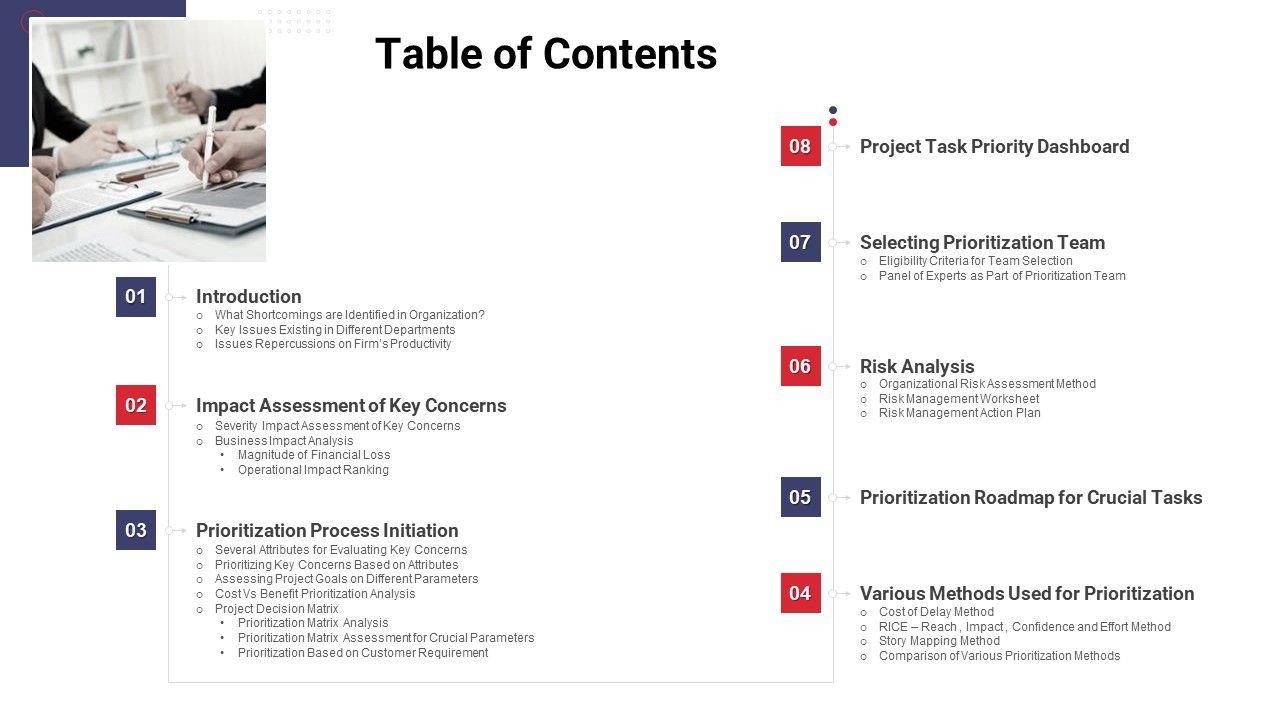 Table of Contents

01
Introduction
○ What Shortcomings are Identified in Organization?
○ Key Issues Existing in Different Departments
○ Issues Repercussions on Firm's Productivity

02
Impact Assessment of Key Concerns
○ Severity Impact Assessment of Key Concerns
○ Business Impact Analysis
• Magnitude of Financial Loss
• Operational Impact Ranking

03
Prioritization Process Initiation
○ Several Attributes for Evaluating Key Concerns
○ Prioritizing Key Concerns Based on Attributes
○ Assessing Project Goals on Different Parameters
○ Cost Vs Benefit Prioritization Analysis
○ Project Decision Matrix
• Prioritization Matrix Analysis
• Prioritization Matrix Assessment for Crucial Parameters
• Prioritization Based on Customer Requirement

08
Project Task Priority Dashboard

07
Selecting Prioritization Team
○ Eligibility Criteria for Team Selection
○ Panel of Experts as Part of Prioritization Team

06
Risk Analysis
○ Organizational Risk Assessment Method
○ Risk Management Worksheet
○ Risk Management Action Plan

05
Prioritization Roadmap for Crucial Tasks

04
Various Methods Used for Prioritization
○ Cost of Delay Method
○ RICE – Reach , Impact , Confidence and Effort Method
○ Story Mapping Method
○ Comparison of Various Prioritization Methods